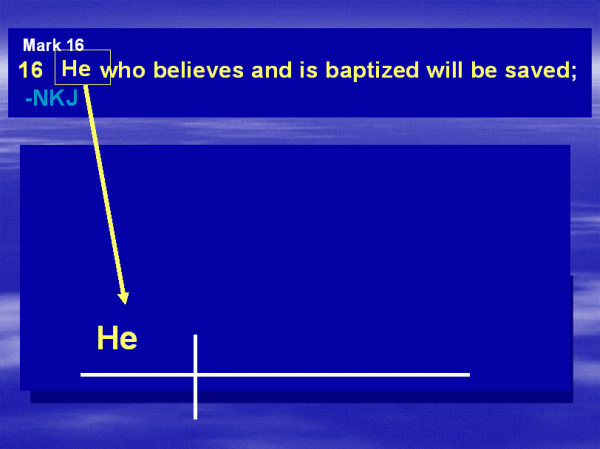 Mark 16
16 He who believes and is baptized will be saved;
-NKJ

He